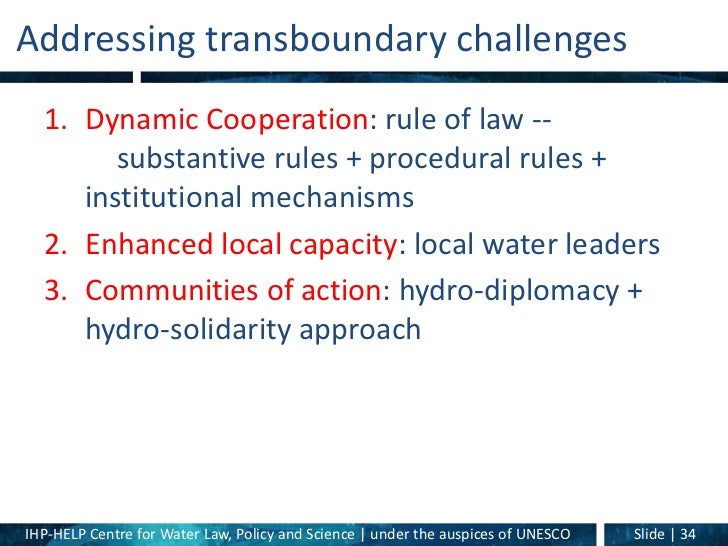 Addressing transboundary challenges

1. Dynamic Cooperation: rule of law -- substantive rules + procedural rules + institutional mechanisms
2. Enhanced local capacity: local water leaders
3. Communities of action: hydro-diplomacy + hydro-solidarity approach

IHP-HELP Centre for Water Law, Policy and Science | under the auspices of UNESCO

Slide | 34